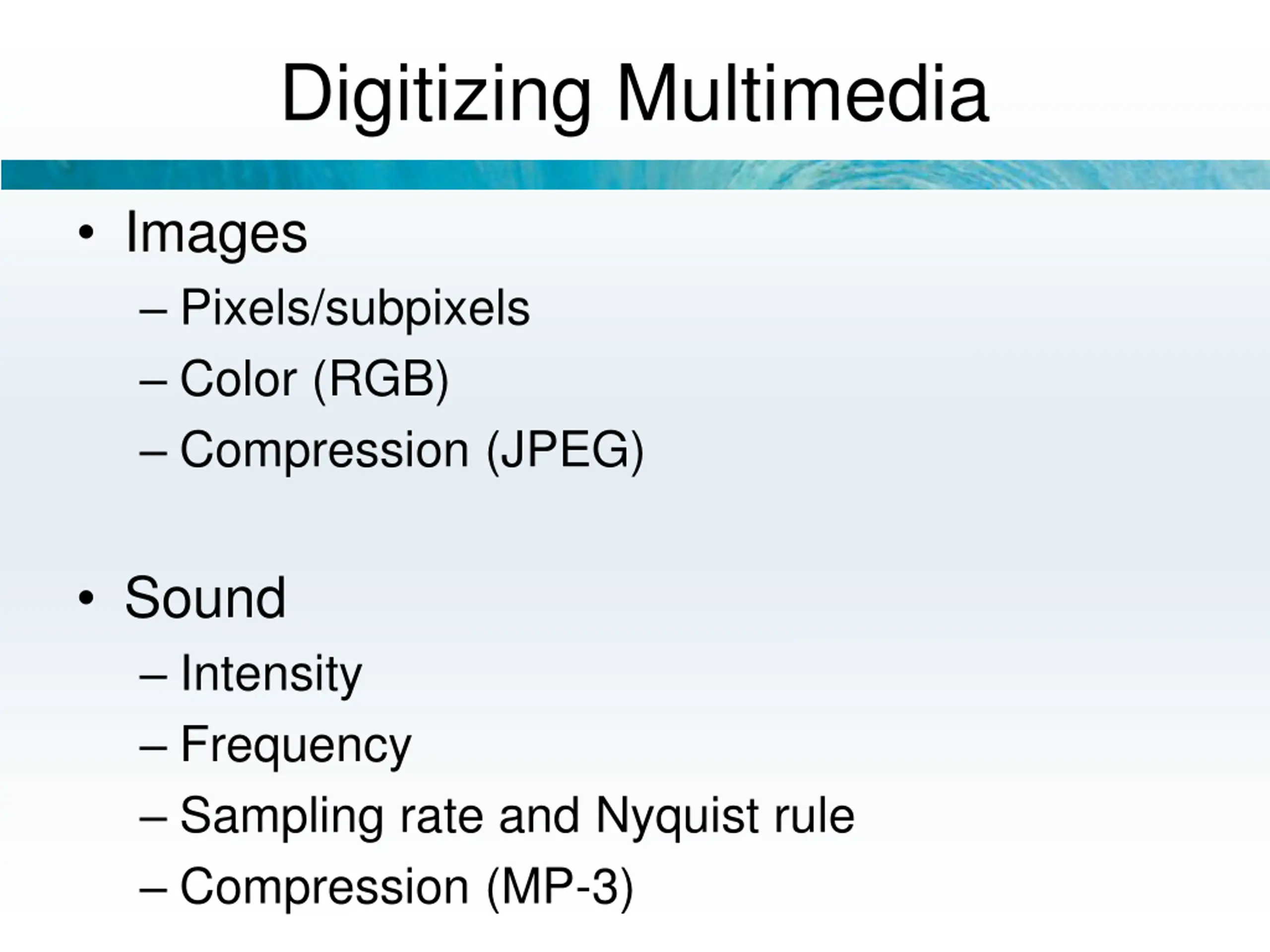 Digitizing Multimedia

• Images
– Pixels/subpixels
– Color (RGB)
– Compression (JPEG)

• Sound
– Intensity
– Frequency
– Sampling rate and Nyquist rule
– Compression (MP-3)